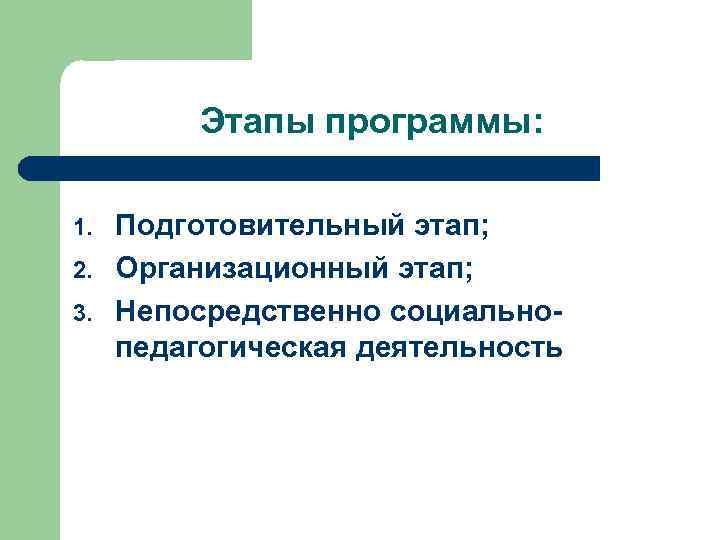 Этапы программы:

1. Подготовительный этап;
2. Организационный этап;
3. Непосредственно социально-педагогическая деятельность